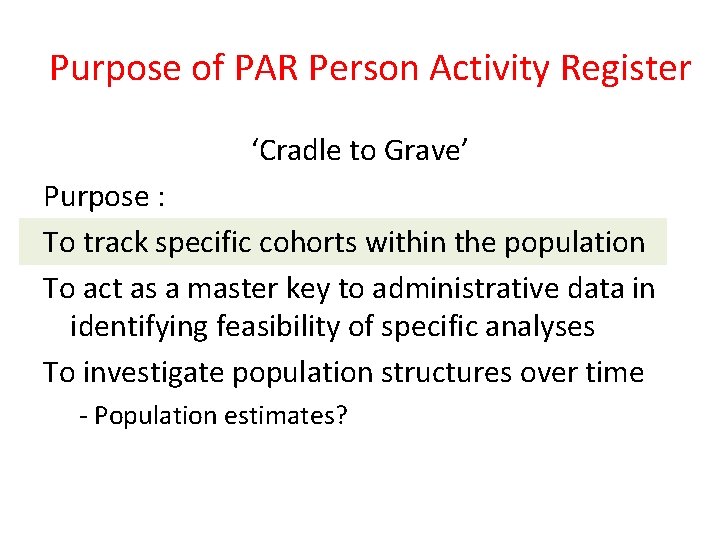 Purpose of PAR Person Activity Register

‘Cradle to Grave’

Purpose :

To track specific cohorts within the population

To act as a master key to administrative data in identifying feasibility of specific analyses

To investigate population structures over time

- Population estimates?